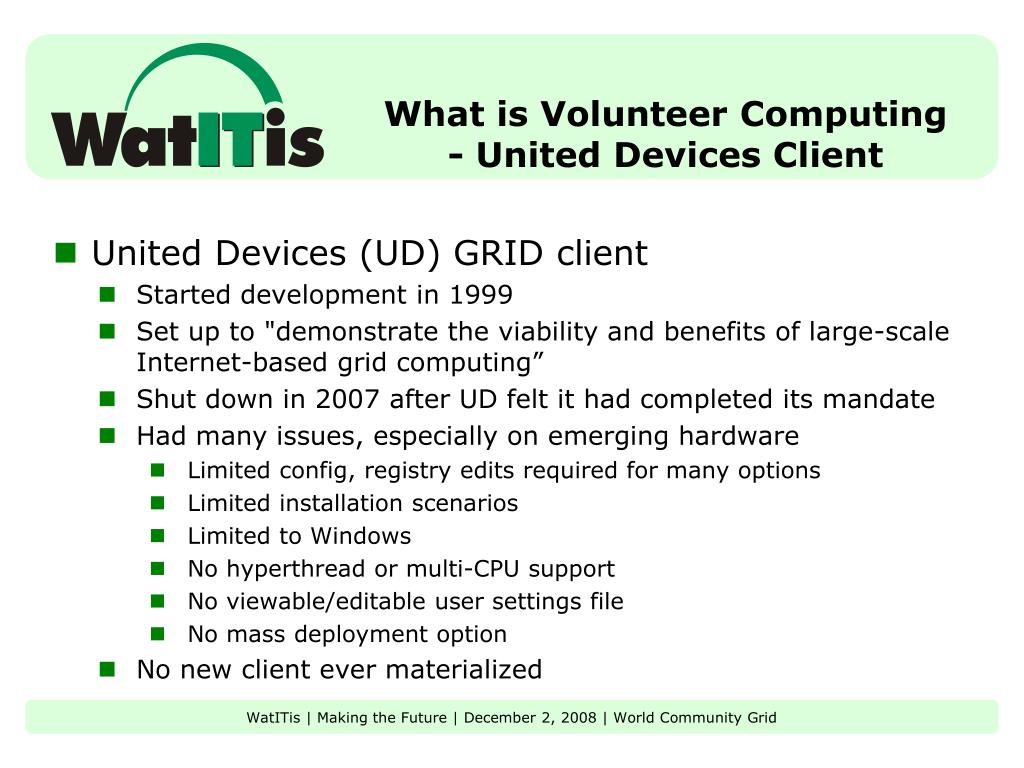 WatITis

What is Volunteer Computing - United Devices Client

United Devices (UD) GRID client

Started development in 1999

Set up to "demonstrate the viability and benefits of large-scale Internet-based grid computing”

Shut down in 2007 after UD felt it had completed its mandate

Had many issues, especially on emerging hardware

Limited config, registry edits required for many options

Limited installation scenarios

Limited to Windows

No hyperthread or multi-CPU support

No viewable/editable user settings file

No mass deployment option

No new client ever materialized

WatITis | Making the Future | December 2, 2008 | World Community Grid